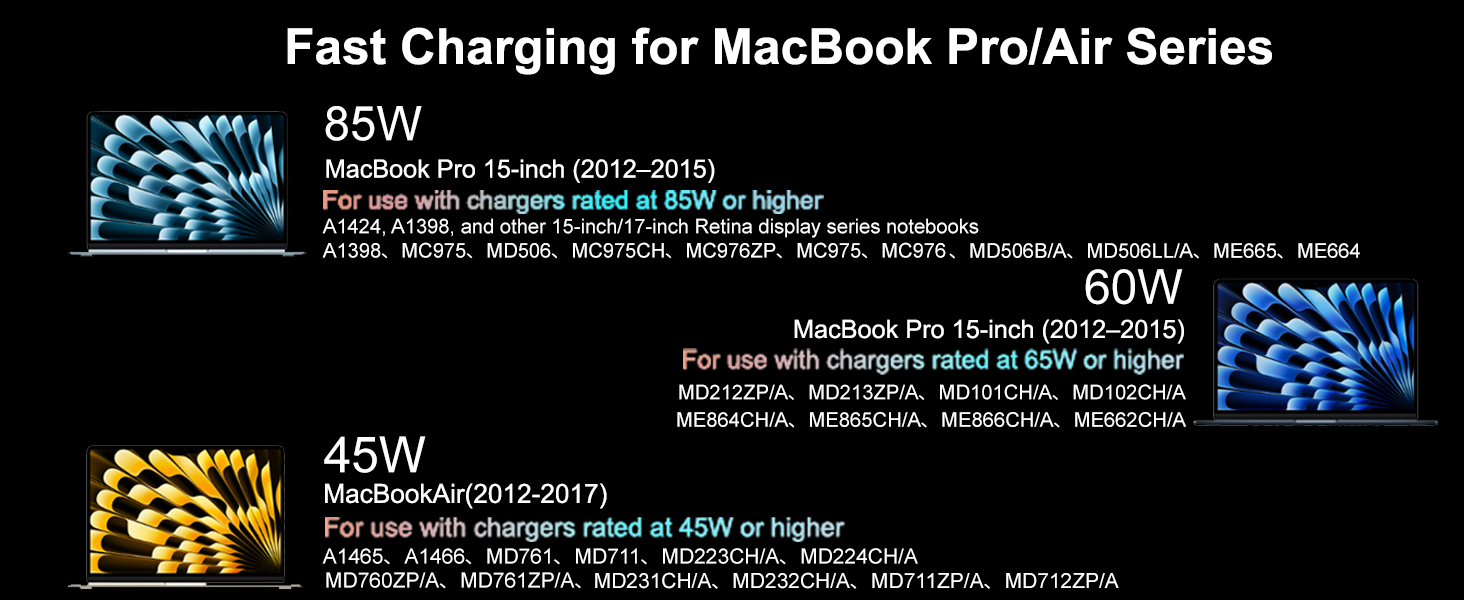 Fast Charging for MacBook Pro/Air Series

85W

MacBook Pro 15-inch (2012–2015)

For use with chargers rated at 85W or higher

A1424, A1398, and other 15-inch/17-inch Retina display series notebooks
A1398、MC975、MD506、MC975CH、MC976ZP、MC975、MC976、MD506B/A、MD506LL/A、ME665、ME664

60W

MacBook Pro 15-inch (2012–2015)

For use with chargers rated at 65W or higher

MD212ZP/A、MD213ZP/A、MD101CH/A、MD102CH/A
ME864CH/A、ME865CH/A、ME866CH/A、ME662CH/A

45W

MacBookAir(2012-2017)

For use with chargers rated at 45W or higher

A1465、A1466、MD761、MD711、MD223CH/A、MD224CH/A
MD760ZP/A、MD761ZP/A、MD231CH/A、MD232CH/A、MD711ZP/A、MD712ZP/A